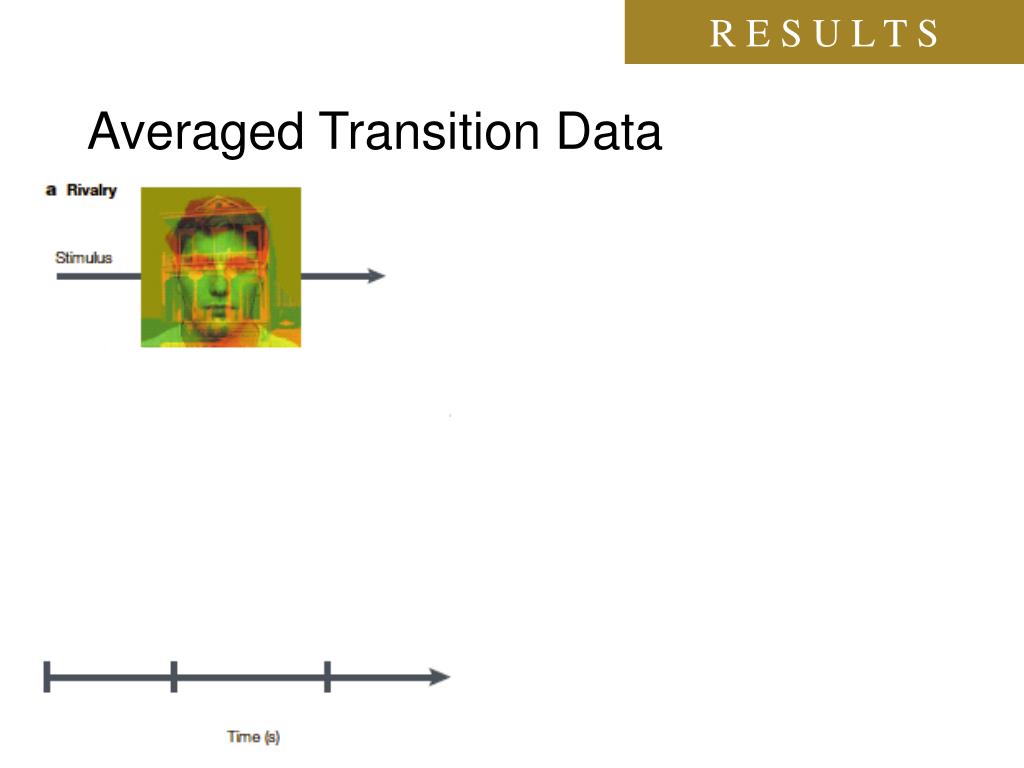 RESULTS

Averaged Transition Data

a Rivalry

Stimulus

Time (s)